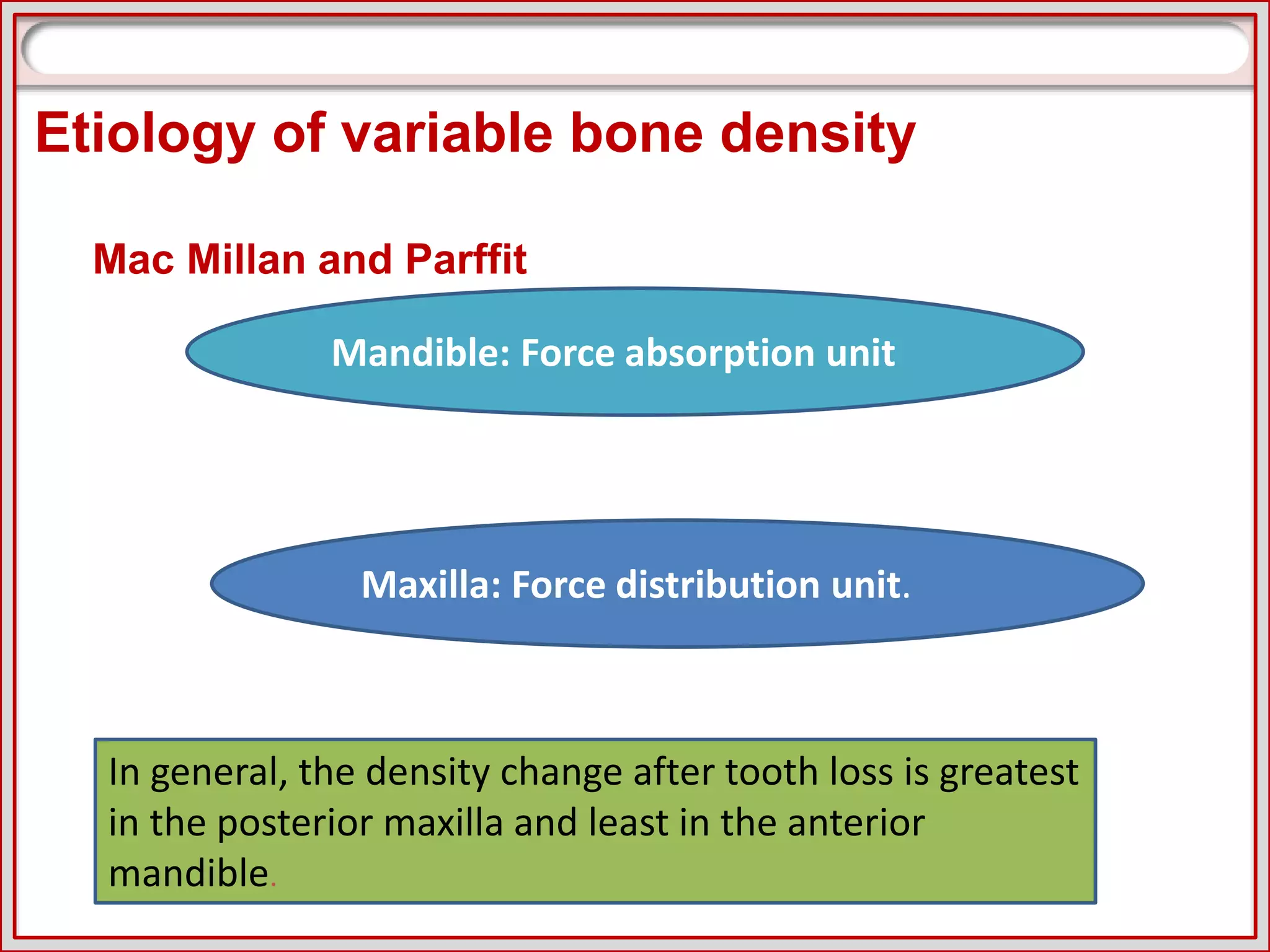 Etiology of variable bone density

Mac Millan and Parffit

Mandible: Force absorption unit

Maxilla: Force distribution unit.

In general, the density change after tooth loss is greatest in the posterior maxilla and least in the anterior mandible.